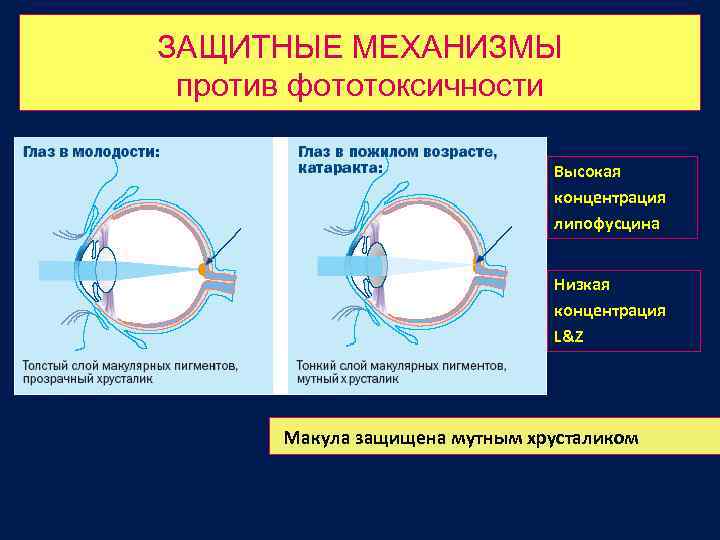 ЗАЩИТНЫЕ МЕХАНИЗМЫ
против фототоксичности

Глаз в молодости:

Толстый слой макулярных пигментов, прозрачный хрусталик

Глаз в пожилом возрасте, катаракта:

Тонкий слой макулярных пигментов, мутный х русталик

Высокая концентрация липофусцина

Низкая концентрация L&Z

Макула защищена мутным хрусталиком